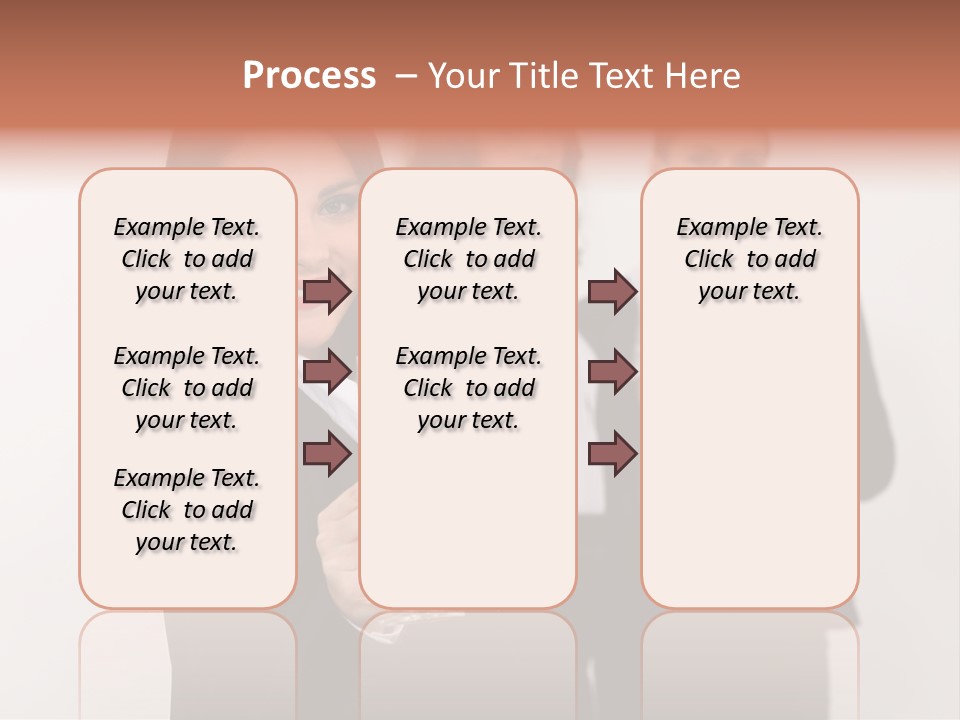 Process – Your Title Text Here

Example Text. Click to add your text.

Example Text. Click to add your text.

Example Text. Click to add your text.

Example Text. Click to add your text.

Example Text. Click to add your text.

Example Text. Click to add your text.